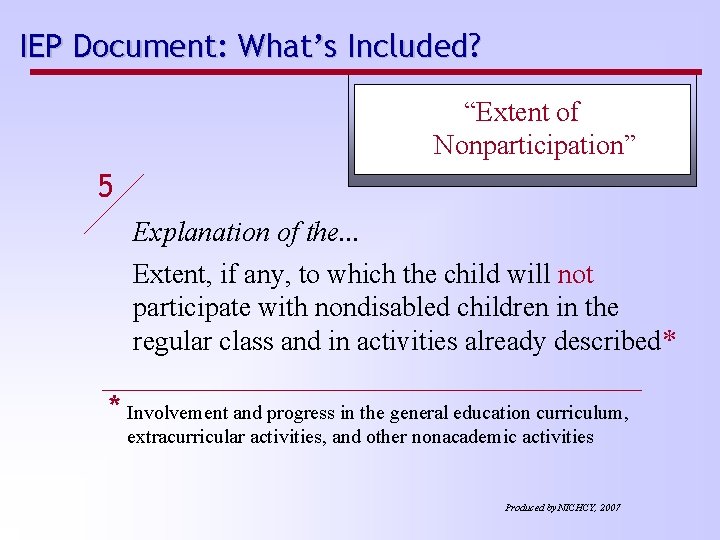 IEP Document: What's Included?

"Extent of Nonparticipation"

5

Explanation of the...

Extent, if any, to which the child will not participate with nondisabled children in the regular class and in activities already described*

* Involvement and progress in the general education curriculum, extracurricular activities, and other nonacademic activities

Produced by NICHCY, 2007